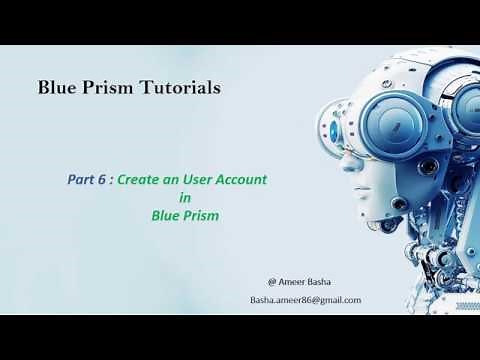 Blue Prism Tutorials

Part 6 : Create an User Account in Blue Prism

@ Ameer Basha

Basha.ameer86@gmail.com